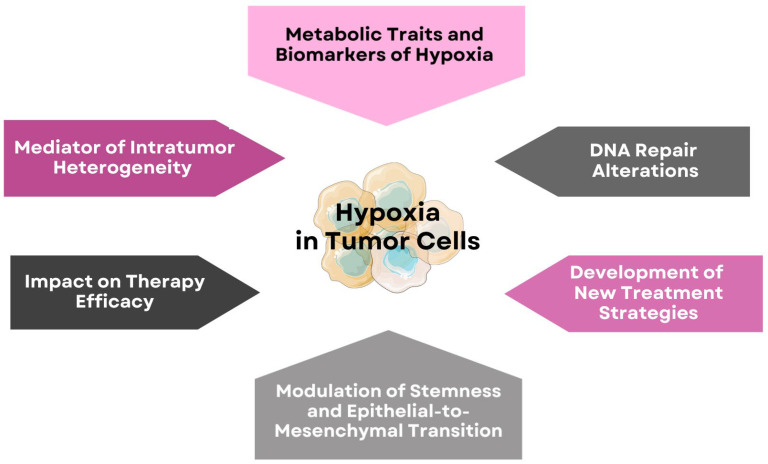 Metabolic Traits and Biomarkers of Hypoxia

Mediator of Intratumor Heterogeneity

DNA Repair Alterations

Hypoxia in Tumor Cells

Impact on Therapy Efficacy

Development of New Treatment Strategies

Modulation of Stemness and Epithelial-to-Mesenchymal Transition